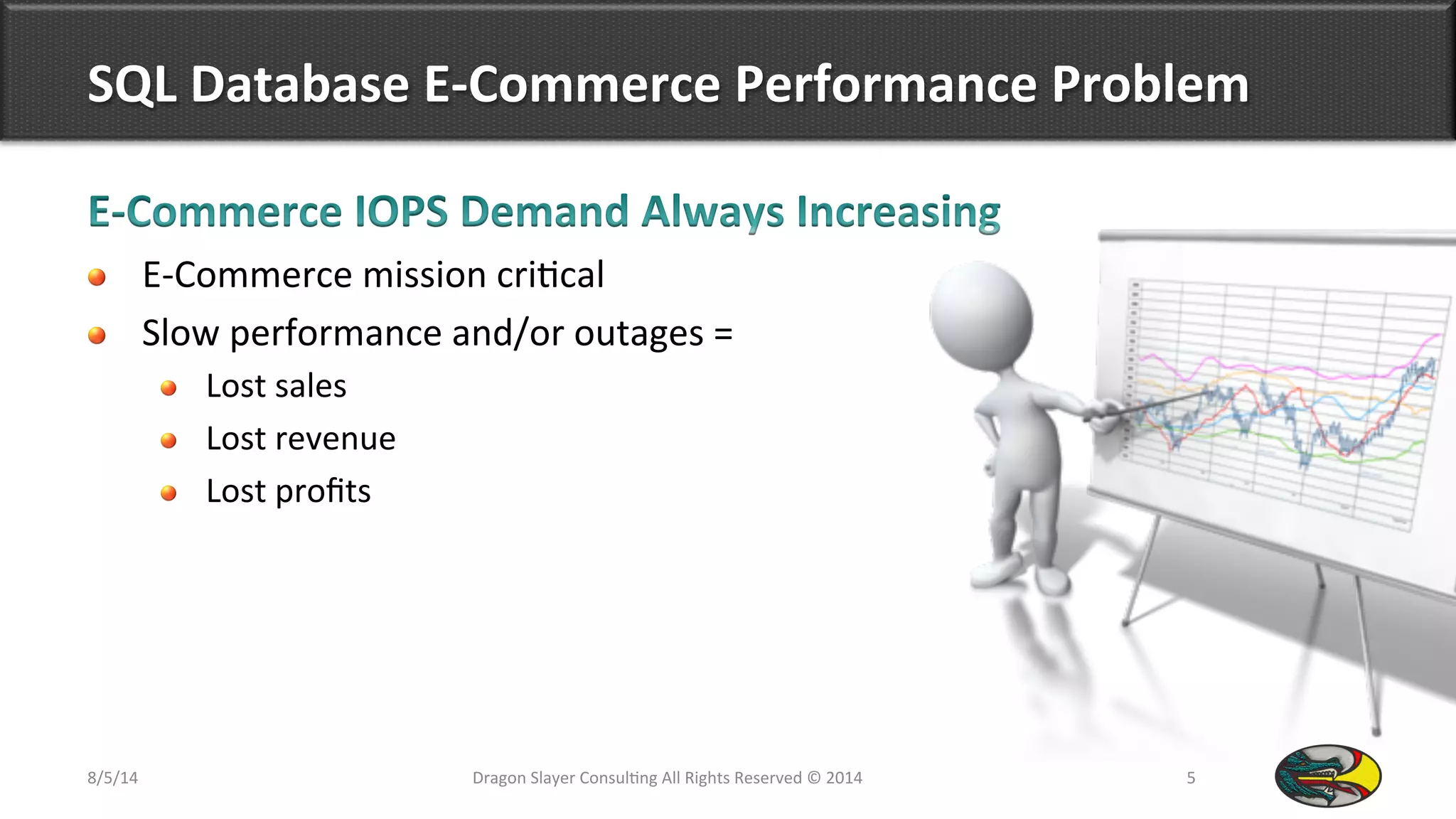 SQL Database E-Commerce Performance Problem

E-Commerce IOPS Demand Always Increasing

- E-Commerce mission critical
- Slow performance and/or outages =
  - Lost sales
  - Lost revenue
  - Lost profits

8/5/14

Dragon Slayer Consulting All Rights Reserved © 2014

5